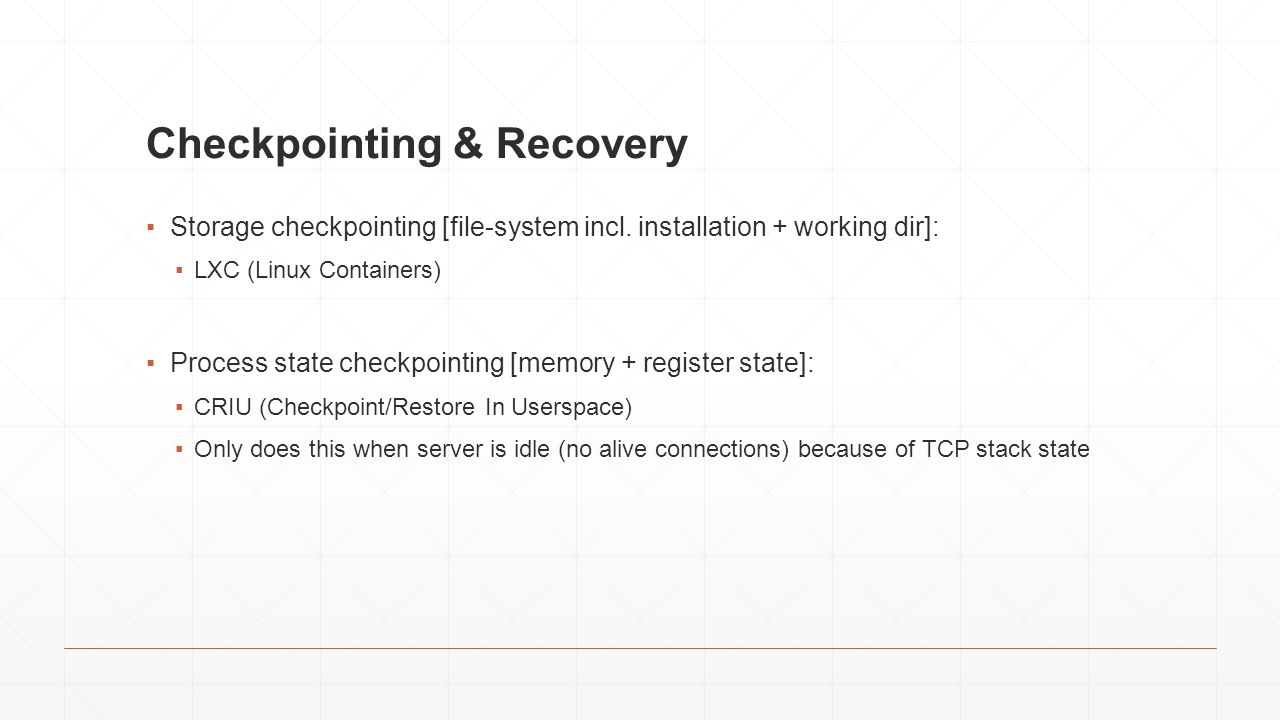 Checkpointing & Recovery

▪ Storage checkpointing [file-system incl. installation + working dir]:

▪ LXC (Linux Containers)

▪ Process state checkpointing [memory + register state]:

▪ CRIU (Checkpoint/Restore In Userspace)

▪ Only does this when server is idle (no alive connections) because of TCP stack state